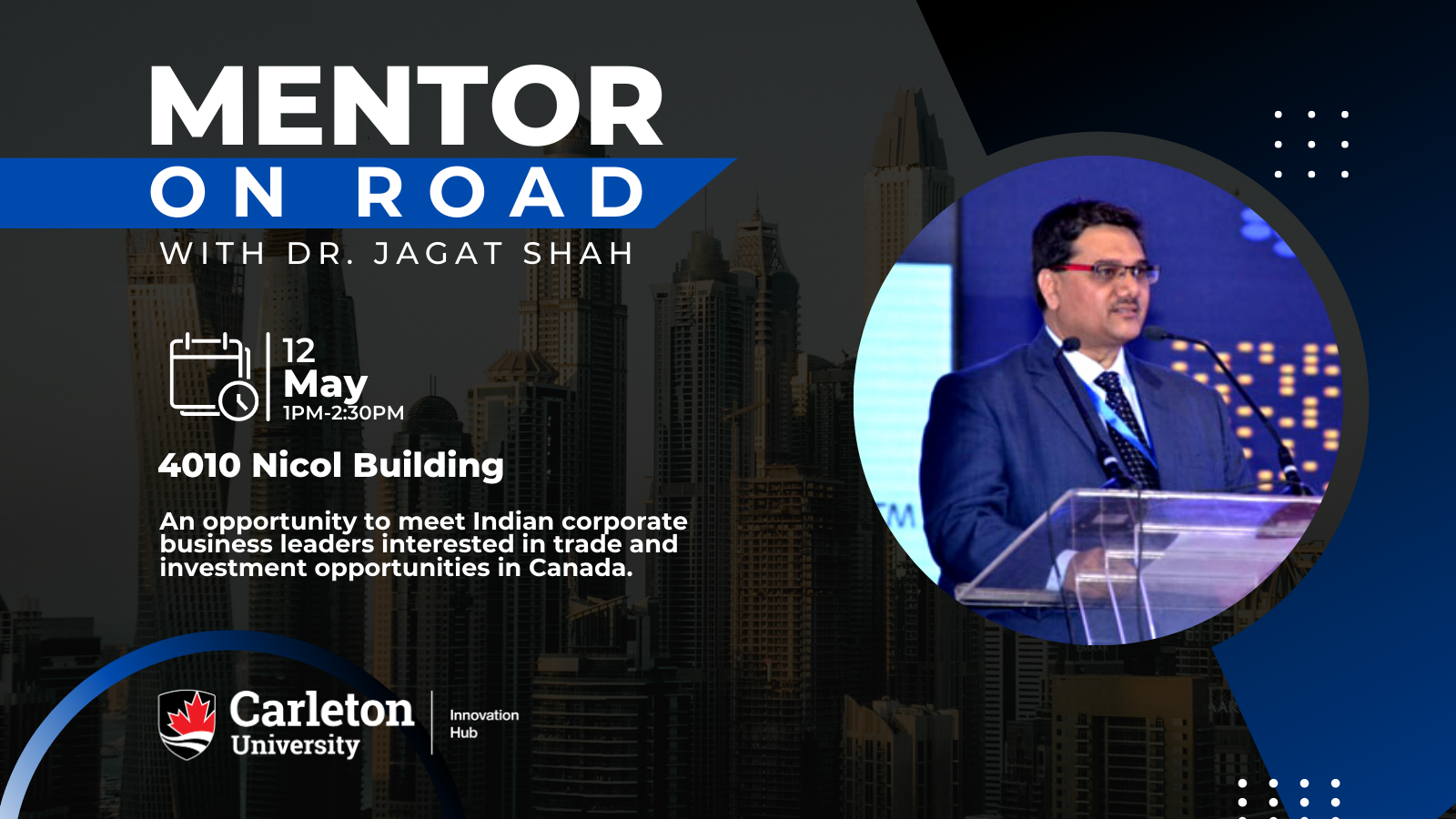 MENTOR
ON ROAD
WITH DR. JAGAT SHAH

12
May
1PM-2:30PM

4010 Nicol Building

An opportunity to meet Indian corporate business leaders interested in trade and investment opportunities in Canada.

Carleton University

Innovation Hub